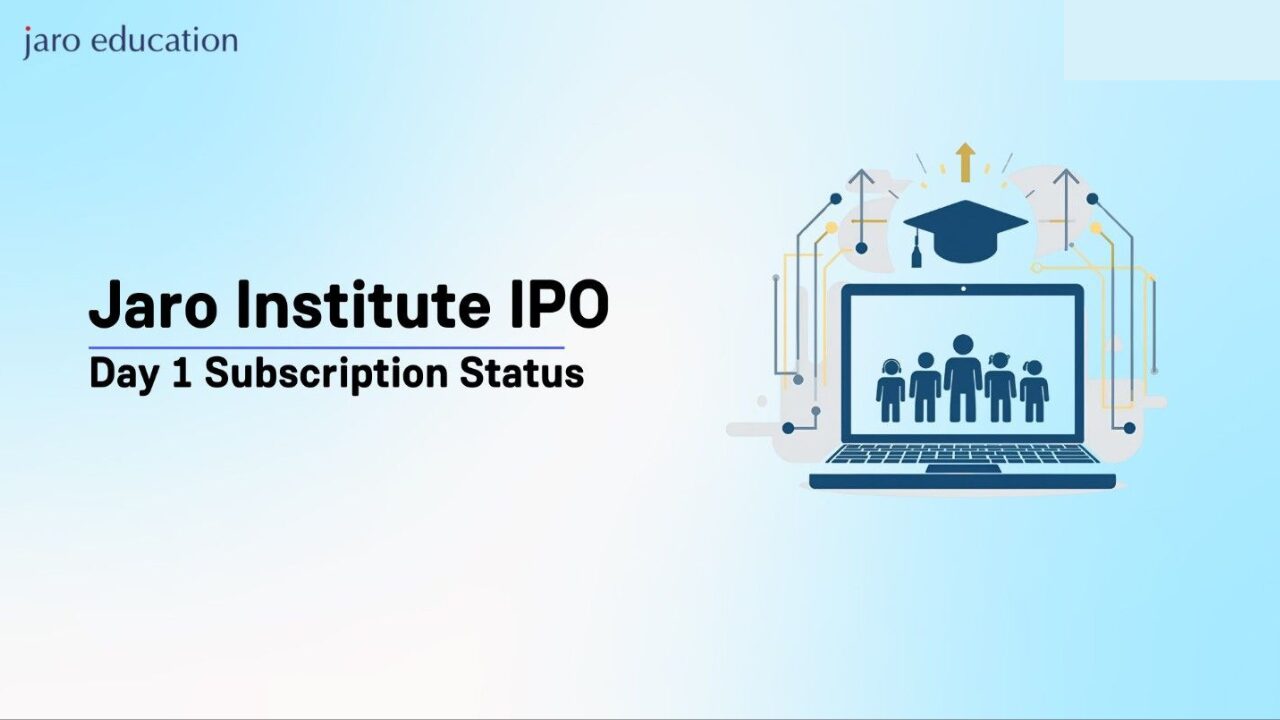 jaro education

Jaro Institute IPO

Day 1 Subscription Status